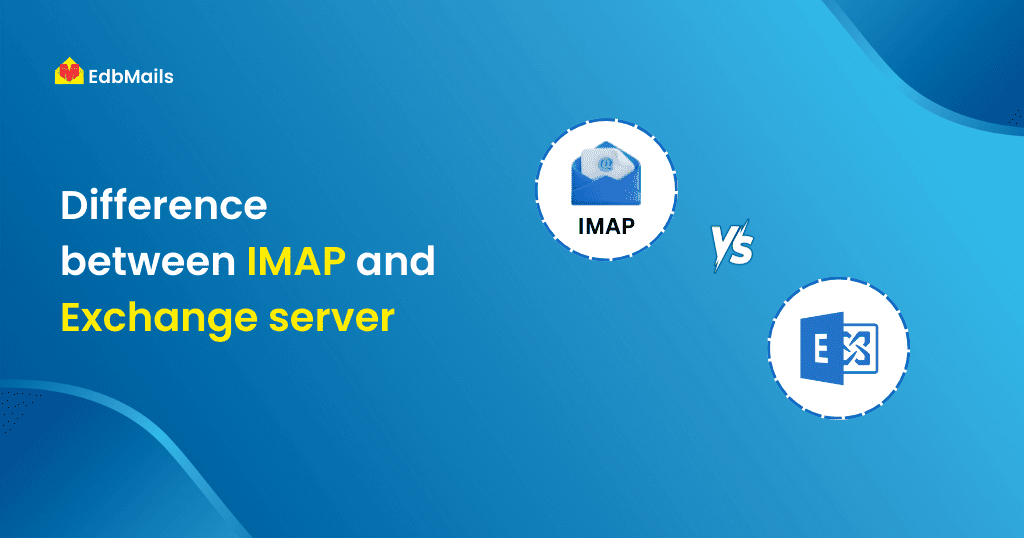 EdbMails

Difference between IMAP and Exchange server

@

IMAP

VS

E